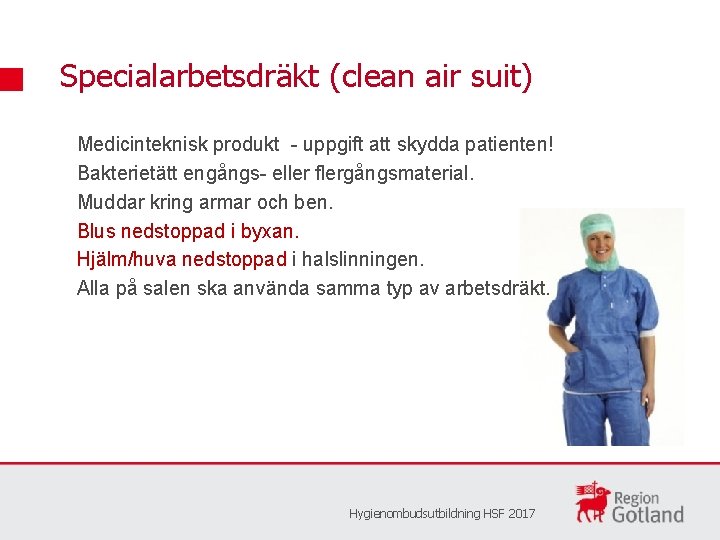 Specialarbetsdräkt (clean air suit)

Medicinteknisk produkt - uppgift att skydda patienten!
Bakterietätt engångs- eller flergångsmaterial.
Muddar kring armar och ben.
Blus nedstoppad i byxan.
Hjälm/huva nedstoppad i halslinningen.
Alla på salen ska använda samma typ av arbetsdräkt.

Hygienombudsutbildning HSF 2017

Region Gotland